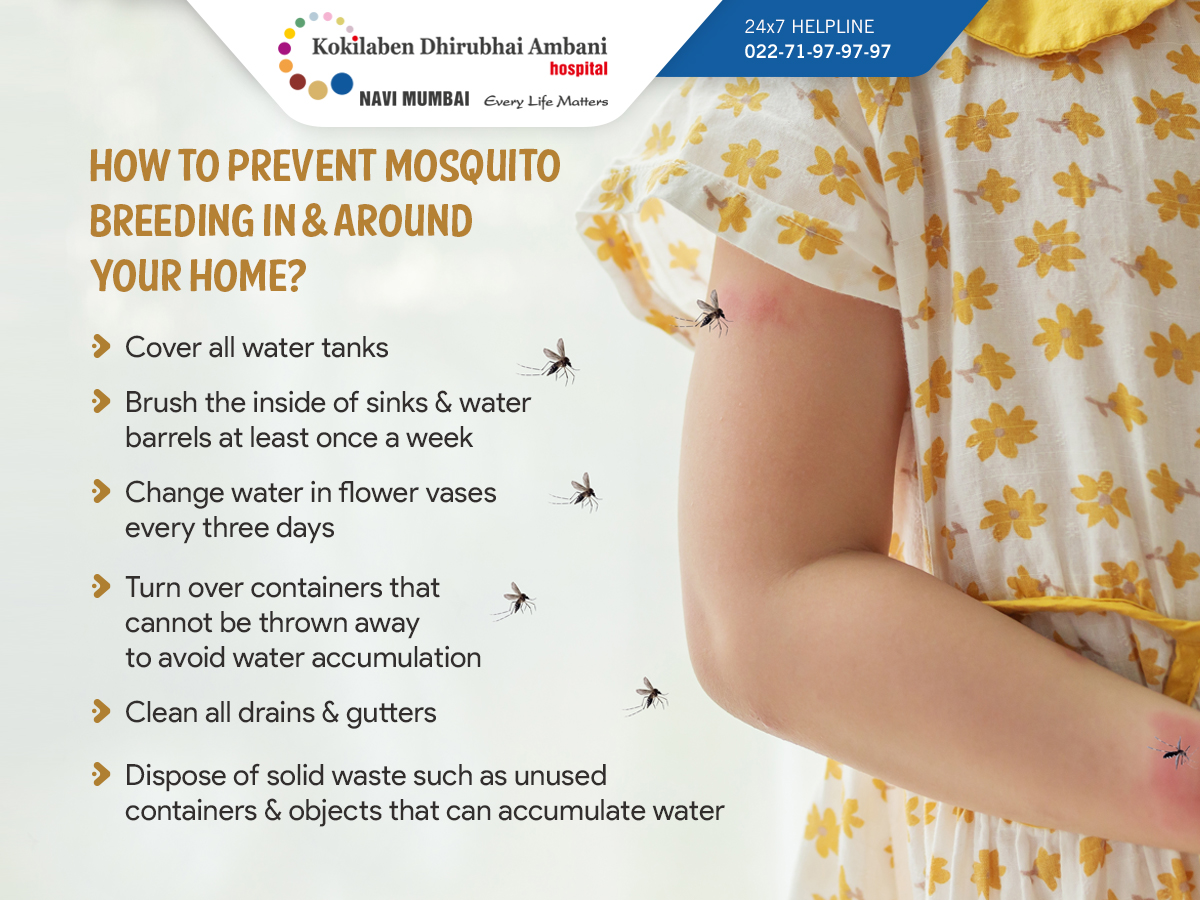 Kokilaben Dhirubhai Ambani hospital
NAVI MUMBAI Every Life Matters

24x7 HELPLINE
022-71-97-97-97

HOW TO PREVENT MOSQUITO BREEDING IN & AROUND YOUR HOME?

Cover all water tanks

Brush the inside of sinks & water barrels at least once a week

Change water in flower vases every three days

Turn over containers that cannot be thrown away to avoid water accumulation

Clean all drains & gutters

Dispose of solid waste such as unused containers & objects that can accumulate water